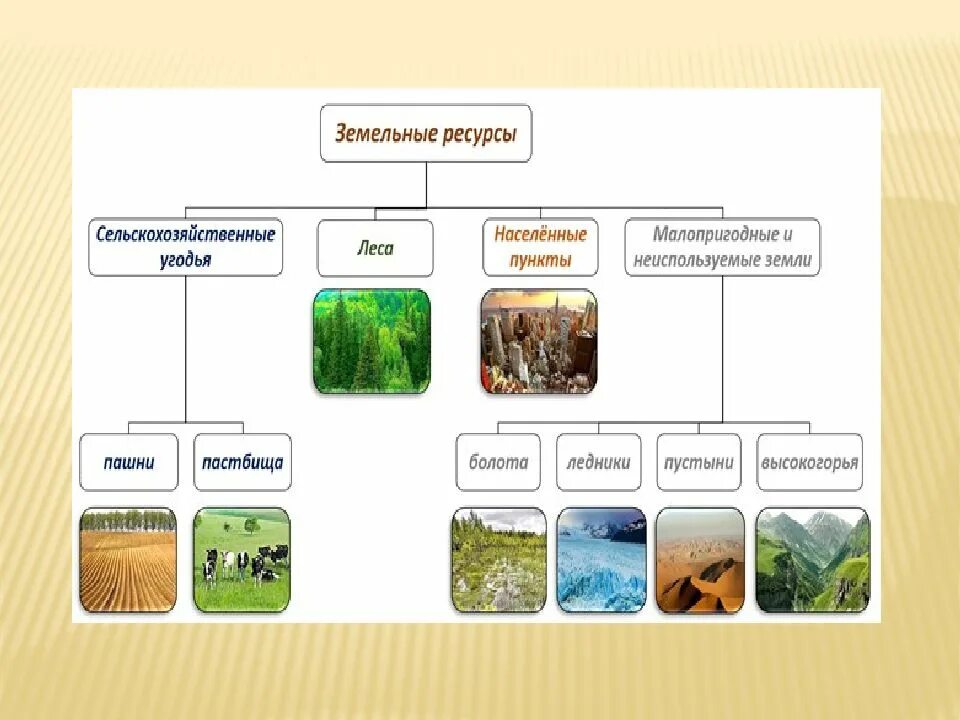 Земельные ресурсы

Сельскохозяйственные угодья

Леса

Населённые пункты

Малопригодные и неиспользуемые земли

пашни

пастбища

болота

ледники

пустыни

высокогорья